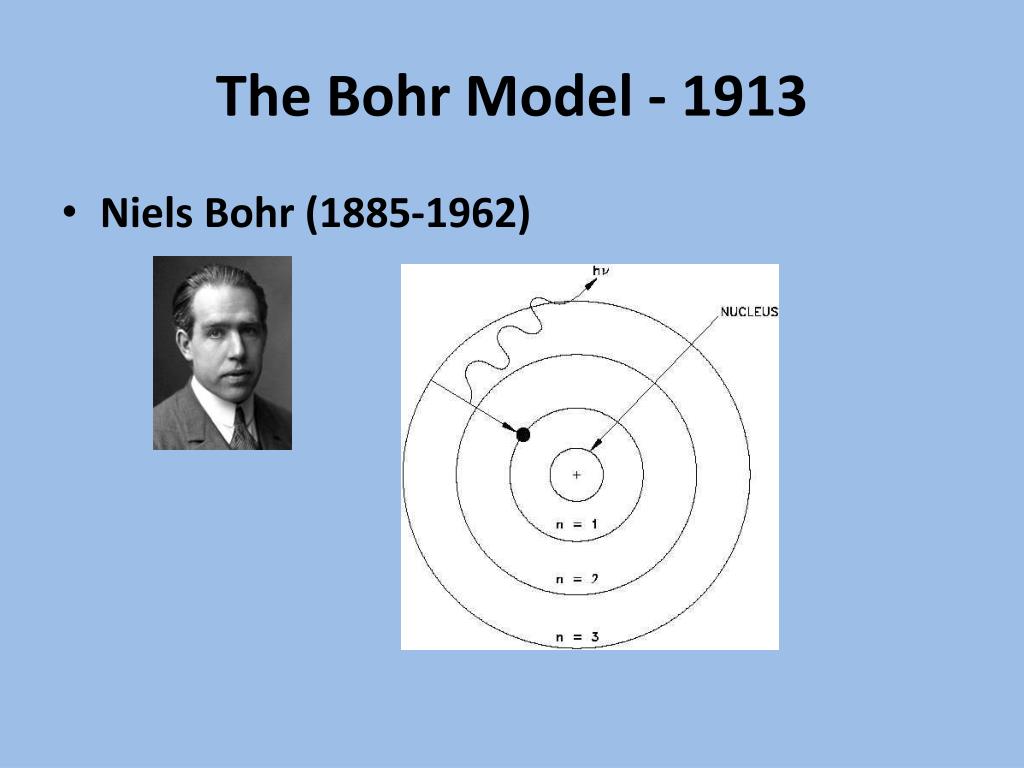 The Bohr Model - 1913

• Niels Bohr (1885-1962)

$h\nu$

NUCLEUS

+

n = 1

n = 2

n = 3